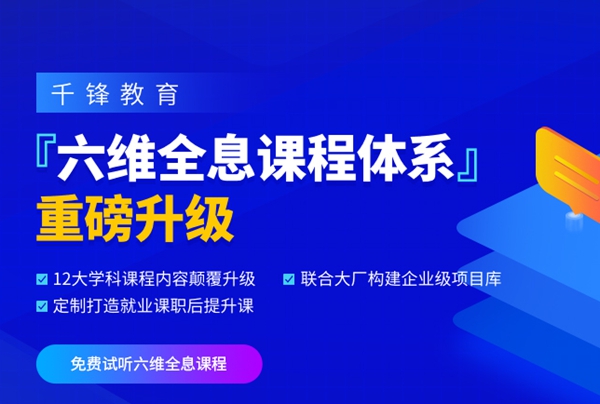 千锋教育

『六维全息课程体系』
重磅升级

12大学科课程内容颠覆升级

联合大厂构建企业级项目库

定制打造就业课职后提升课

免费试听六维全息课程